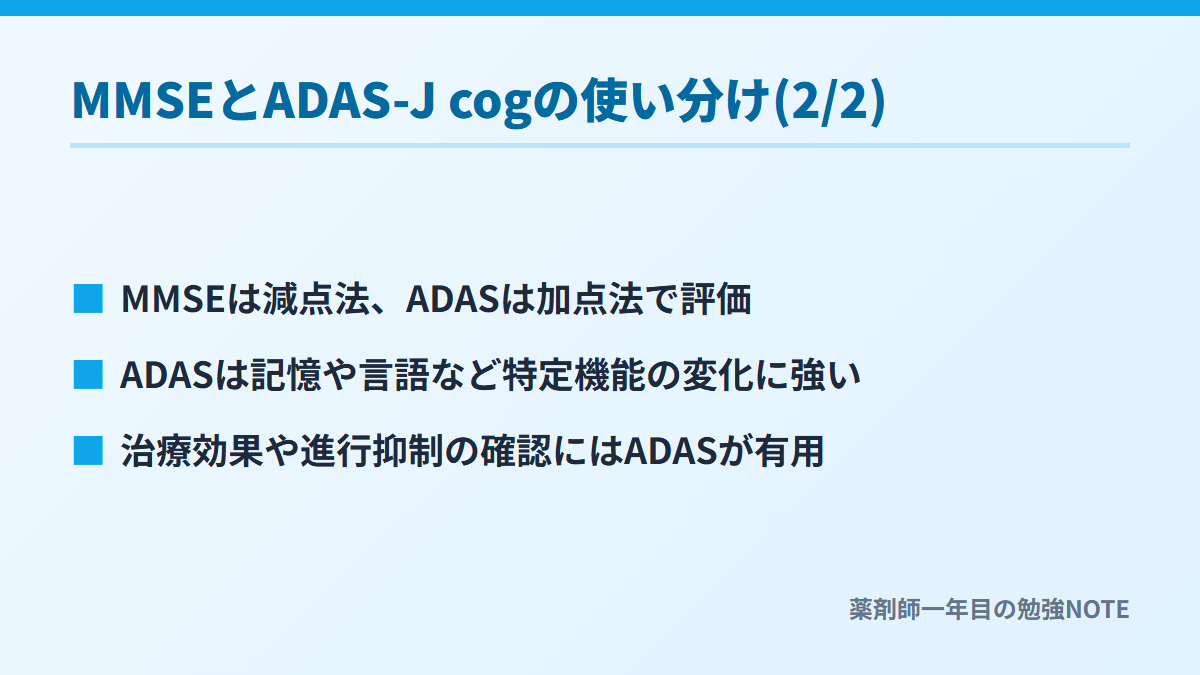 MMSEとADAS-J cogの使い分け(2/2)

■ MMSEは減点法、ADASは加点法で評価

■ ADASは記憶や言語など特定機能の変化に強い

■ 治療効果や進行抑制の確認にはADASが有用

薬剤師一年目の勉強NOTE